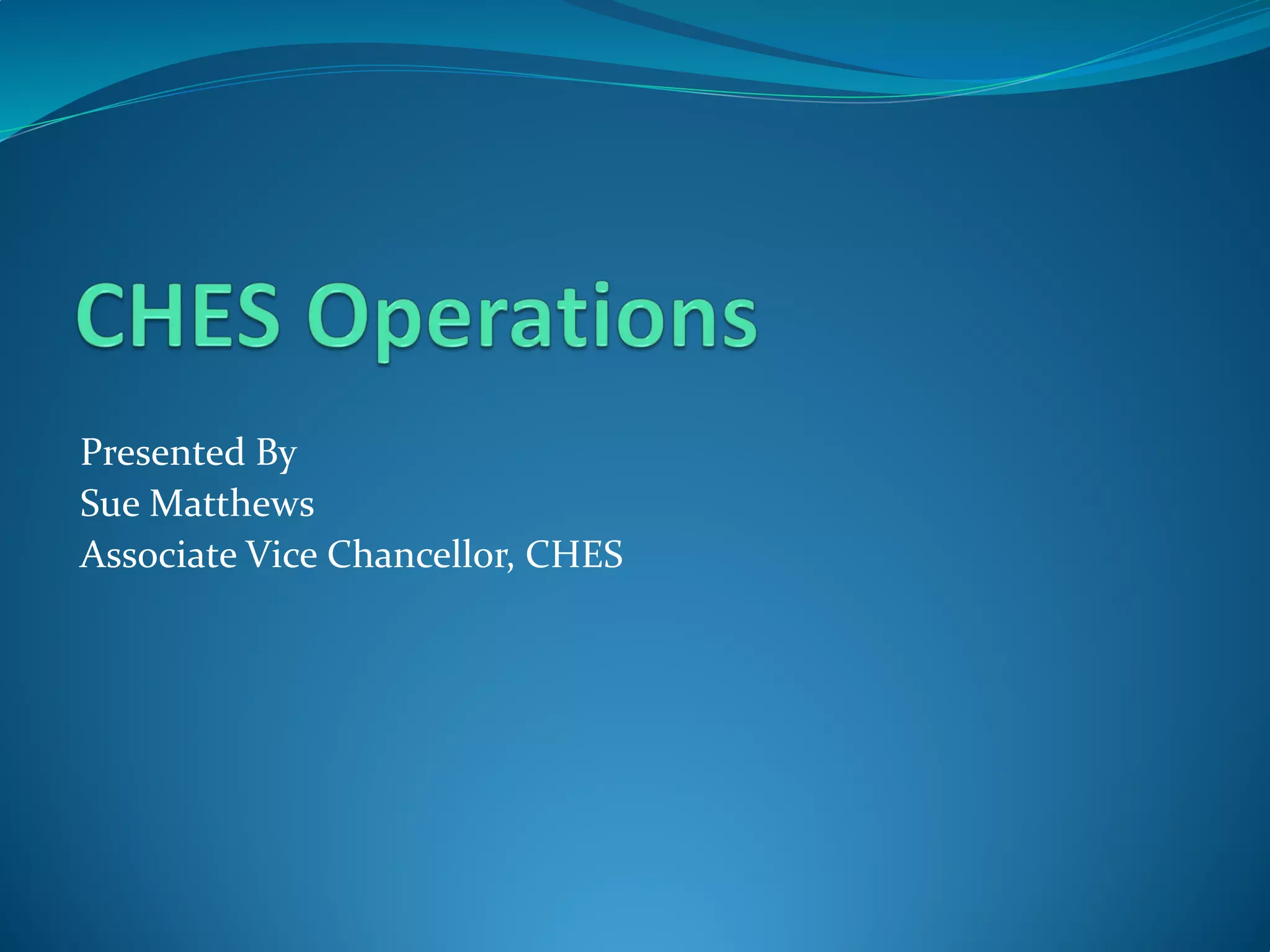 CHES Operations

Presented By
Sue Matthews
Associate Vice Chancellor, CHES